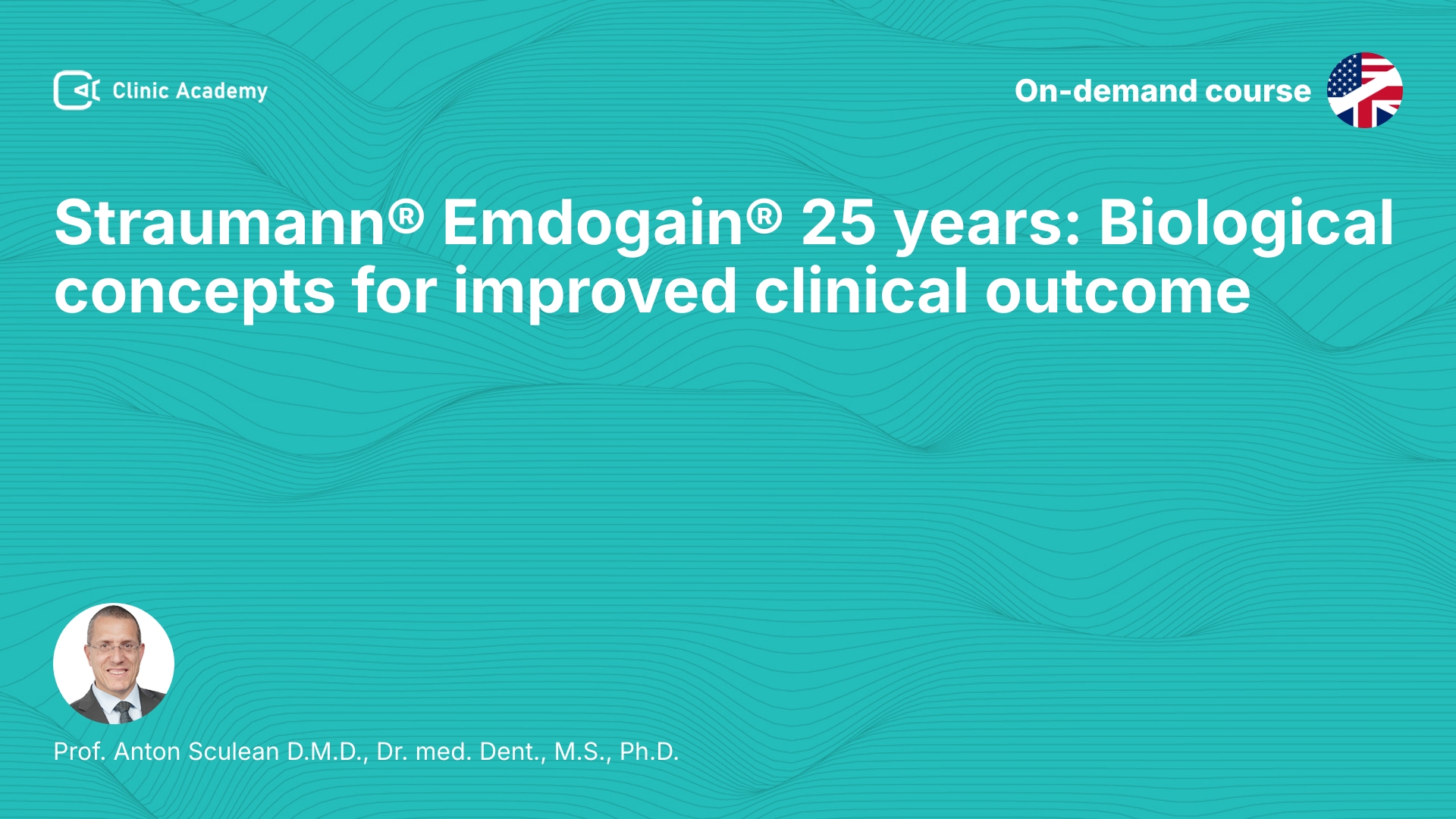 Clinic Academy

On-demand course

Straumann® Emdogain® 25 years: Biological concepts for improved clinical outcome

Prof. Anton Sculean D.M.D., Dr. med. Dent., M.S., Ph.D.